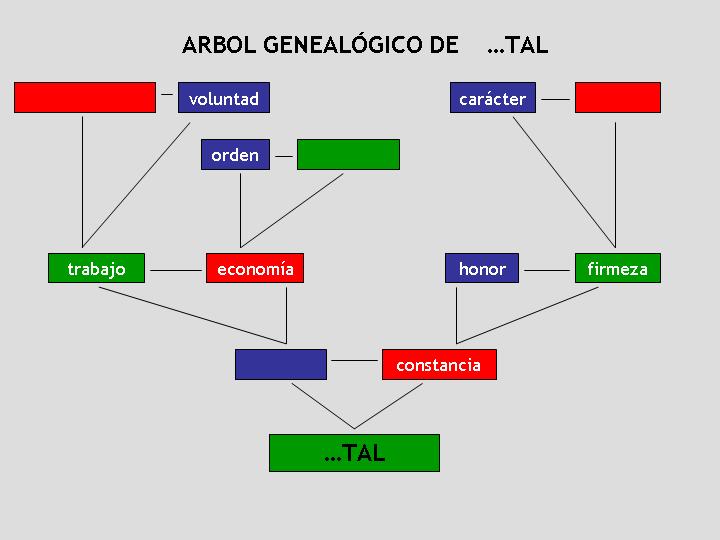 ARBOL GENEALÓGICO DE ...TAL

voluntad

carácter

orden

trabajo

economía

honor

firmeza

constancia

...TAL